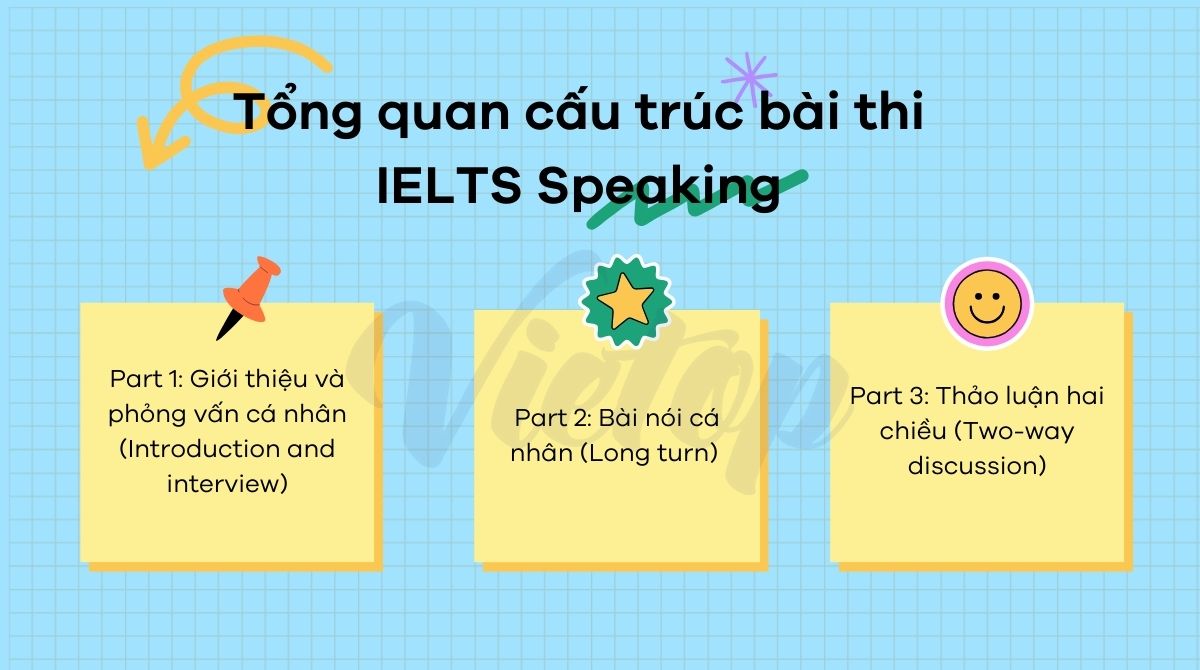 Tổng quan cấu trúc bài thi IELTS Speaking

Part 1: Giới thiệu và phỏng vấn cá nhân (Introduction and interview)

Part 2: Bài nói cá nhân (Long turn)

Part 3: Thảo luận hai chiều (Two-way discussion)

Vietop